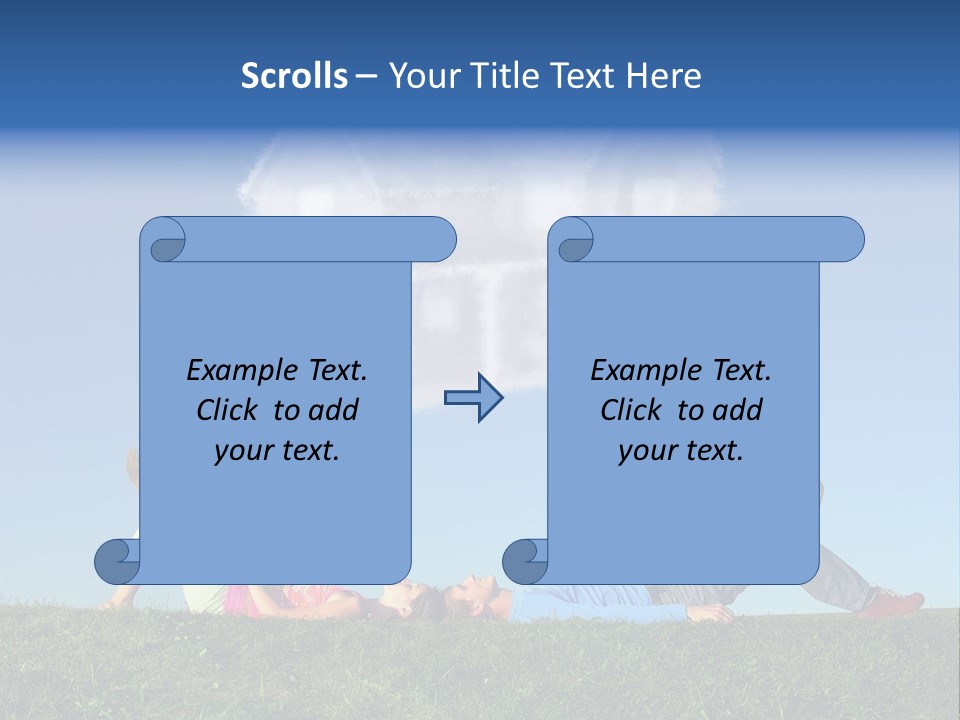 Scrolls – Your Title Text Here

Example Text. Click to add your text.

Example Text. Click to add your text.